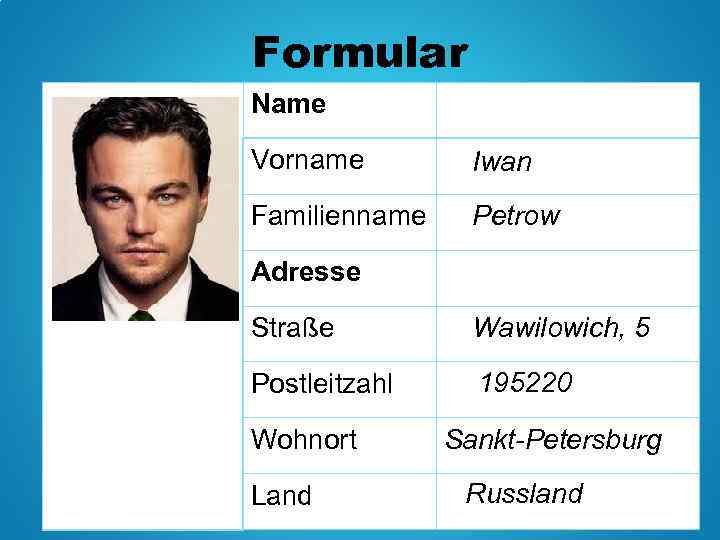 Formular

| Name | |
|---|---|
| Vorname | Iwan |
| Familienname | Petrow |
| Adresse | |
| Straße | Wawilowich, 5 |
| Postleitzahl | 195220 |
| Wohnort | Sankt-Petersburg |
| Land | Russland |